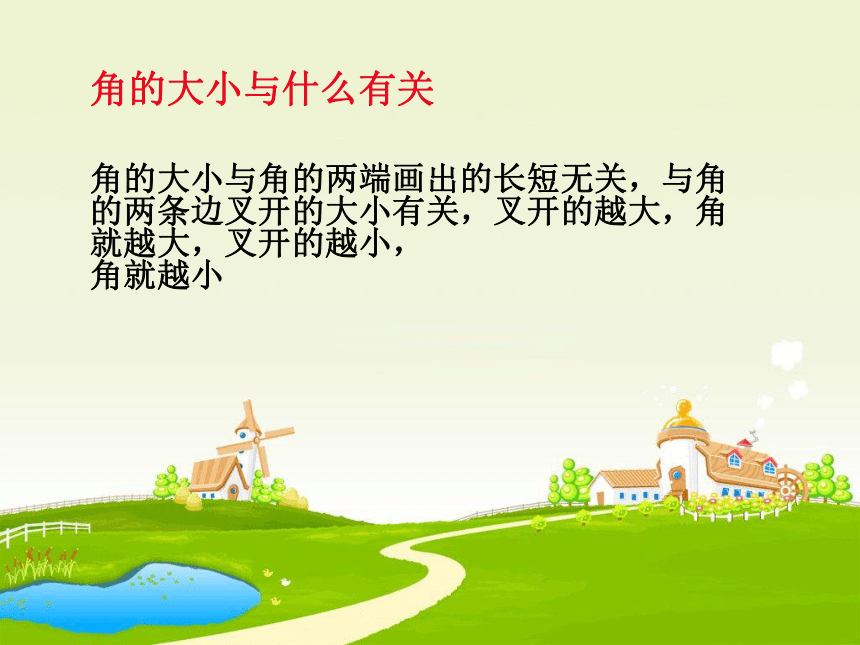 角的大小与什么有关

角的大小与角的两端画出的长短无关，与角的两条边叉开的大小有关，叉开的越大，角就越大，叉开的越小，
角就越小